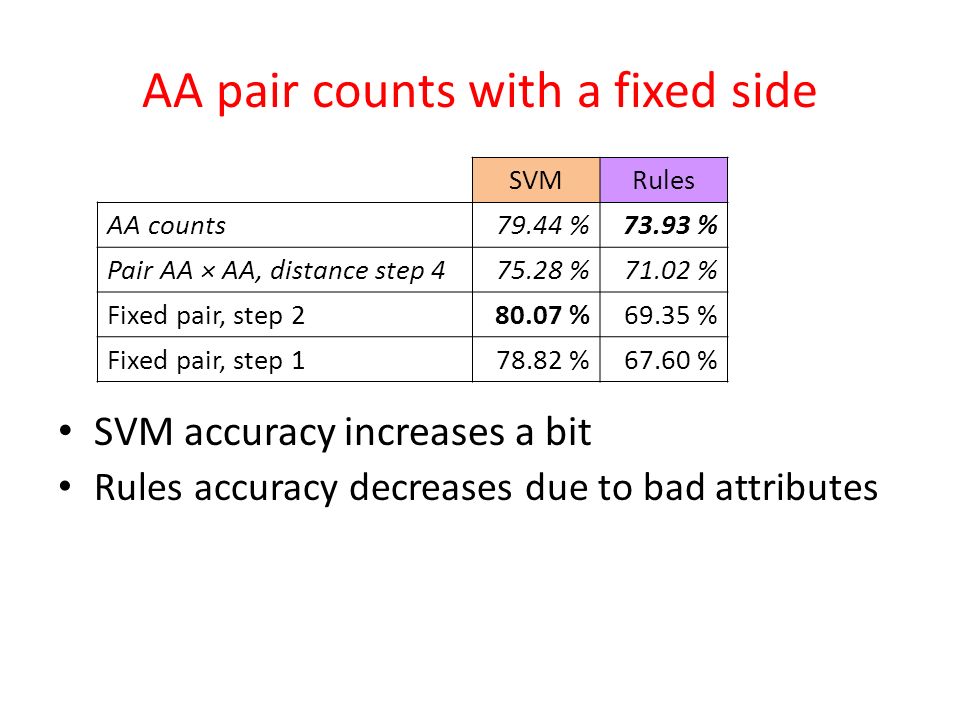 AA pair counts with a fixed side

| | SVM | Rules |
|---|---|---|
| AA counts | 79.44 % | 73.93 % |
| Pair AA × AA, distance step 4 | 75.28 % | 71.02 % |
| Fixed pair, step 2 | 80.07 % | 69.35 % |
| Fixed pair, step 1 | 78.82 % | 67.60 % |

• SVM accuracy increases a bit
• Rules accuracy decreases due to bad attributes